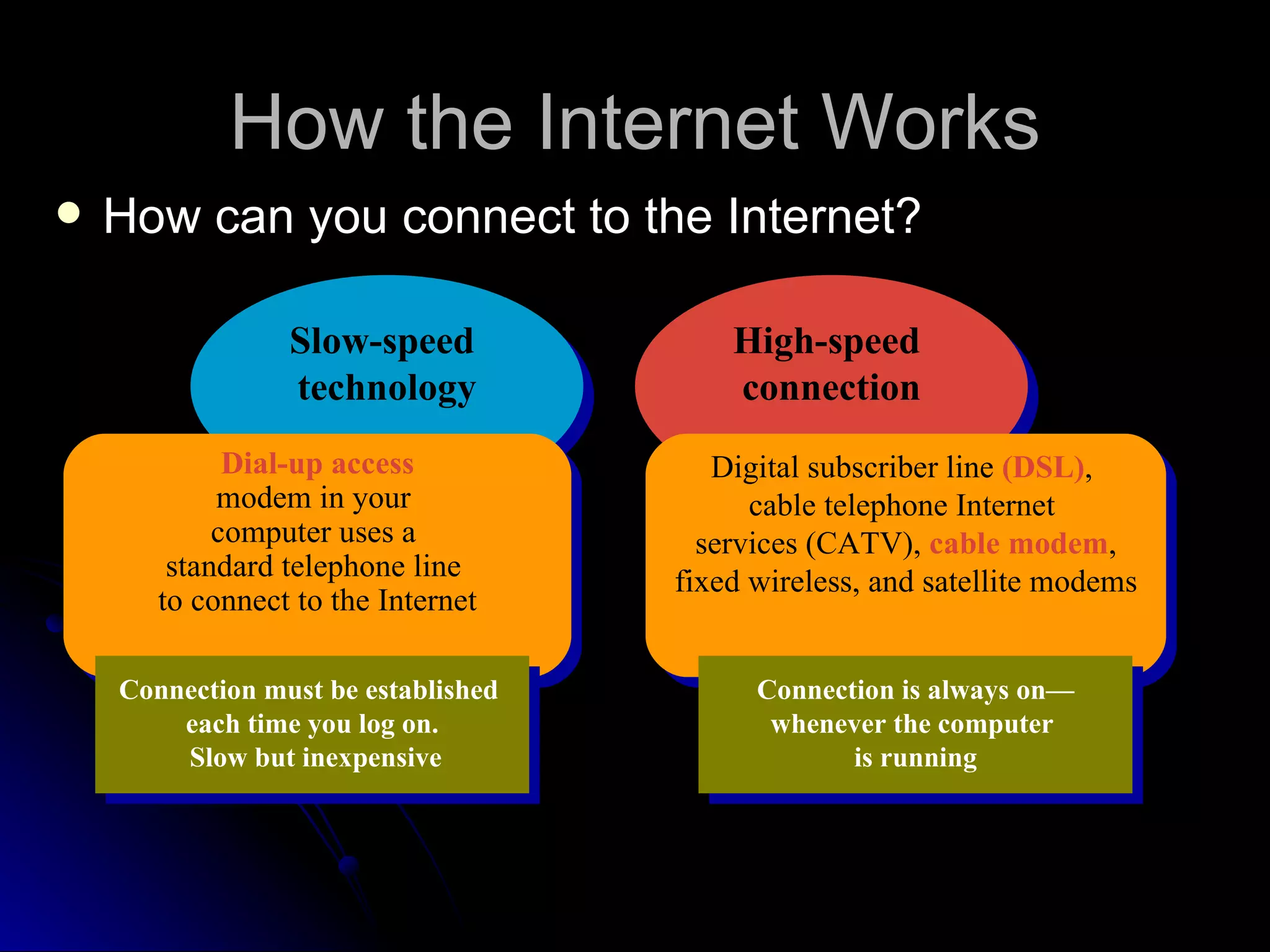 How the Internet Works

• How can you connect to the Internet?

Slow-speed technology

Dial-up access modem in your computer uses a standard telephone line to connect to the Internet

Connection must be established each time you log on. Slow but inexpensive

High-speed connection

Digital subscriber line (DSL), cable telephone Internet services (CATV), cable modem, fixed wireless, and satellite modems

Connection is always on— whenever the computer is running